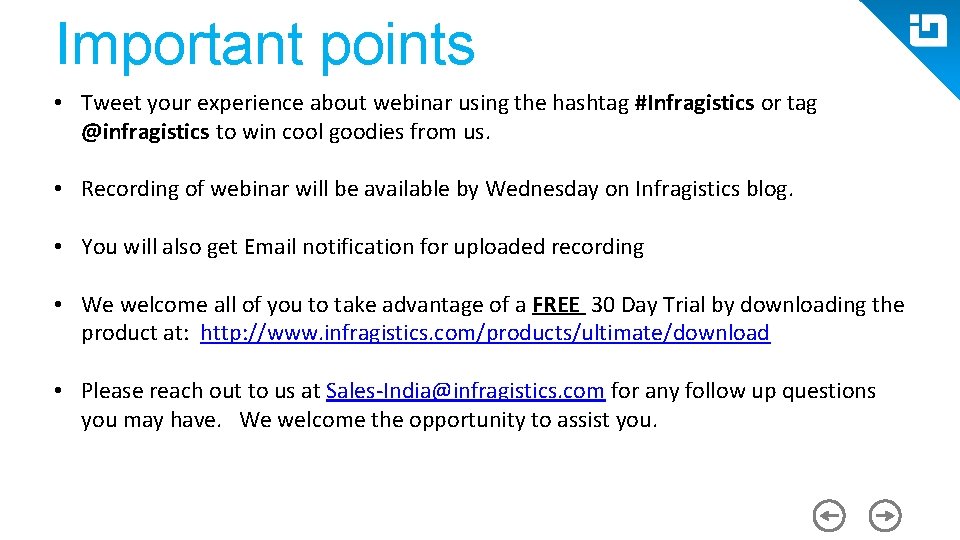 Important points

• Tweet your experience about webinar using the hashtag #Infragistics or tag @infragistics to win cool goodies from us.

• Recording of webinar will be available by Wednesday on Infragistics blog.

• You will also get Email notification for uploaded recording

• We welcome all of you to take advantage of a FREE 30 Day Trial by downloading the product at: http://www.infragistics.com/products/ultimate/download

• Please reach out to us at Sales-India@infragistics.com for any follow up questions you may have. We welcome the opportunity to assist you.